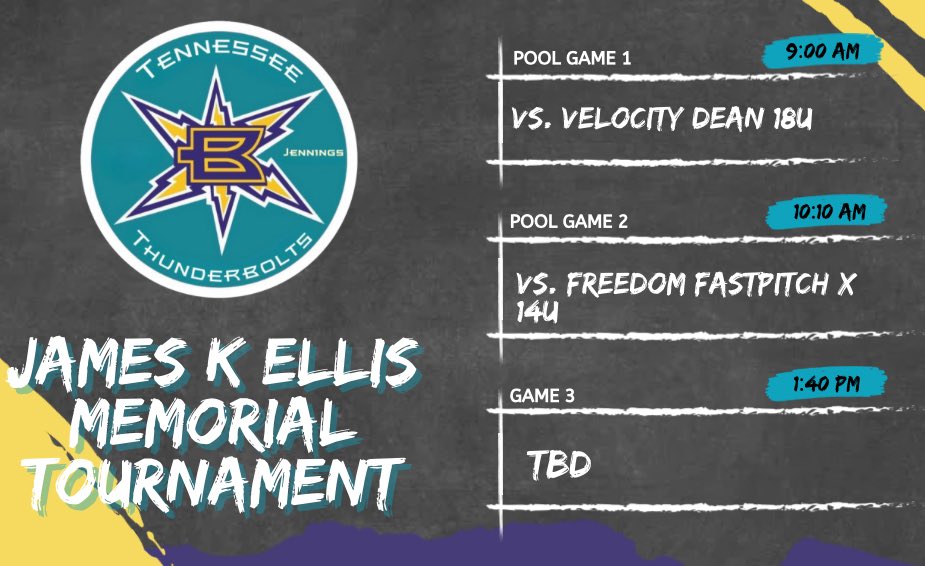 TENNESSEE
B
JENNINGS
THUNDERBOLTS

JAMES K ELLIS MEMORIAL TOURNAMENT

POOL GAME 1
9:00 AM
VS. VELOCITY DEAN 18U

POOL GAME 2
10:10 AM
VS. FREEDOM FASTPITCH X 14U

GAME 3
1:40 PM
TBD